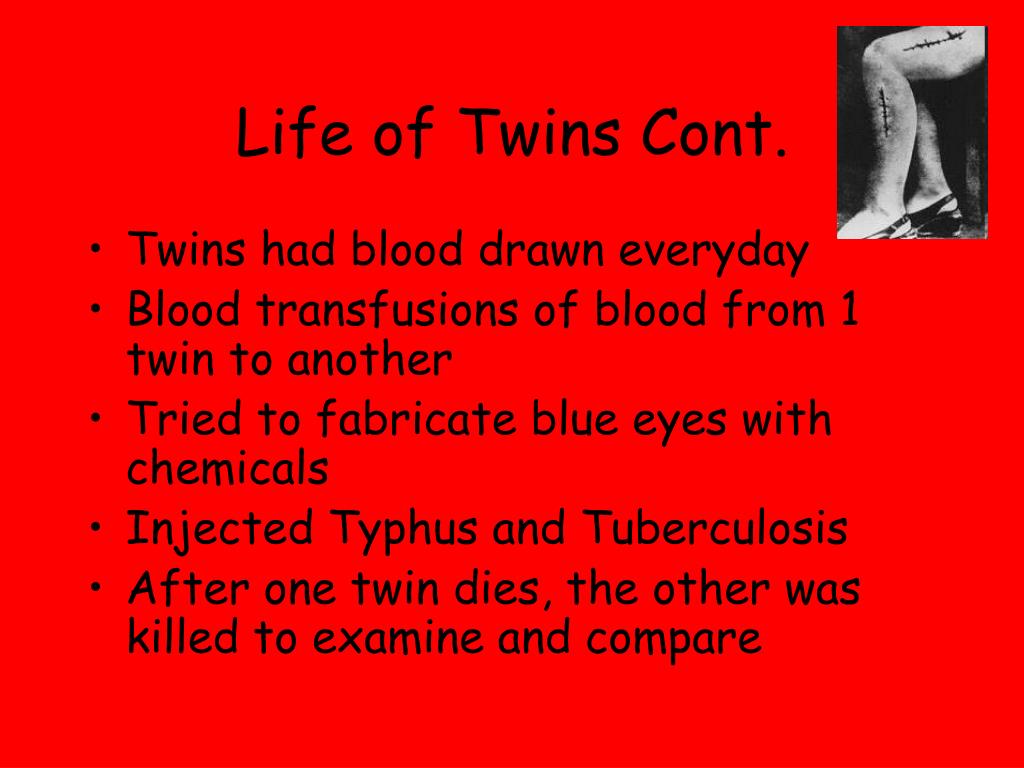 Life of Twins Cont.

• Twins had blood drawn everyday
• Blood transfusions of blood from 1 twin to another
• Tried to fabricate blue eyes with chemicals
• Injected Typhus and Tuberculosis
• After one twin dies, the other was killed to examine and compare